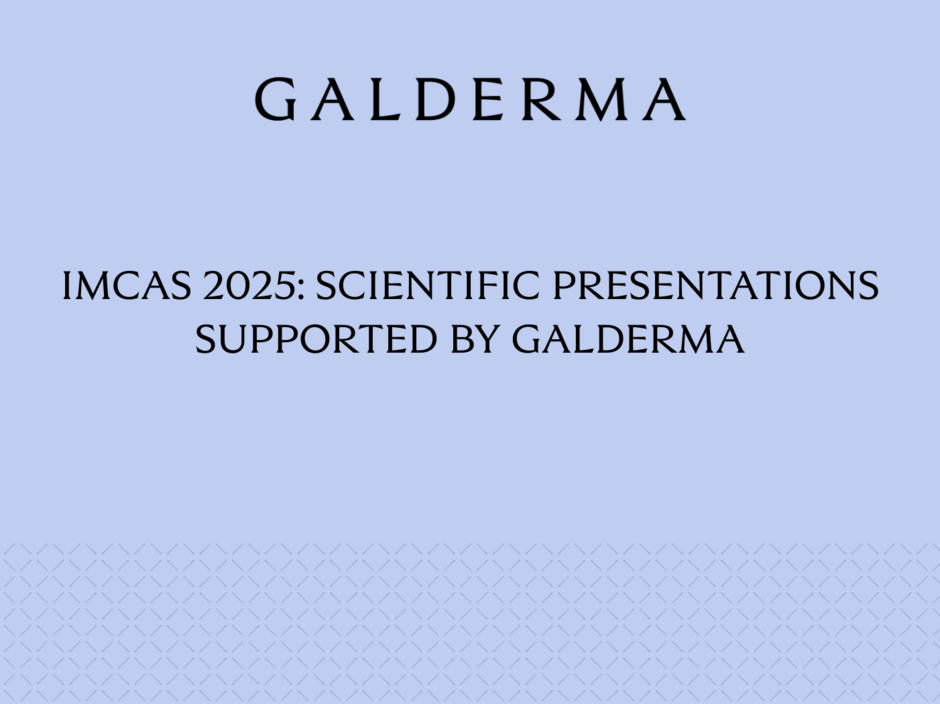 GALDERMA

IMCAS 2025: SCIENTIFIC PRESENTATIONS SUPPORTED BY GALDERMA